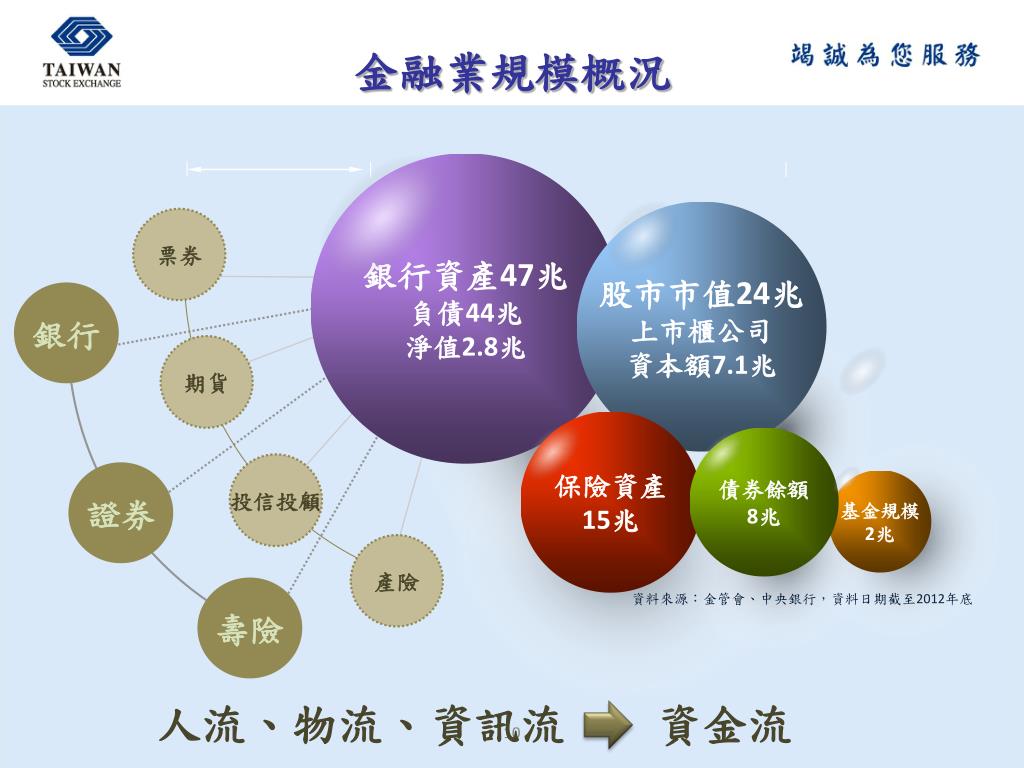 TAIWAN
STOCK EXCHANGE

金融業規模概況

竭誠為您服務

票券

銀行

期貨

證券

投信投顧

產險

壽險

銀行資產47兆
負債44兆
淨值2.8兆

股市市值24兆
上市櫃公司
資本額7.1兆

保險資產
15兆

債券餘額
8兆

基金規模
2兆

資料來源：金管會、中央銀行，資料日期截至2012年底

人流、物流、資訊流 資金流